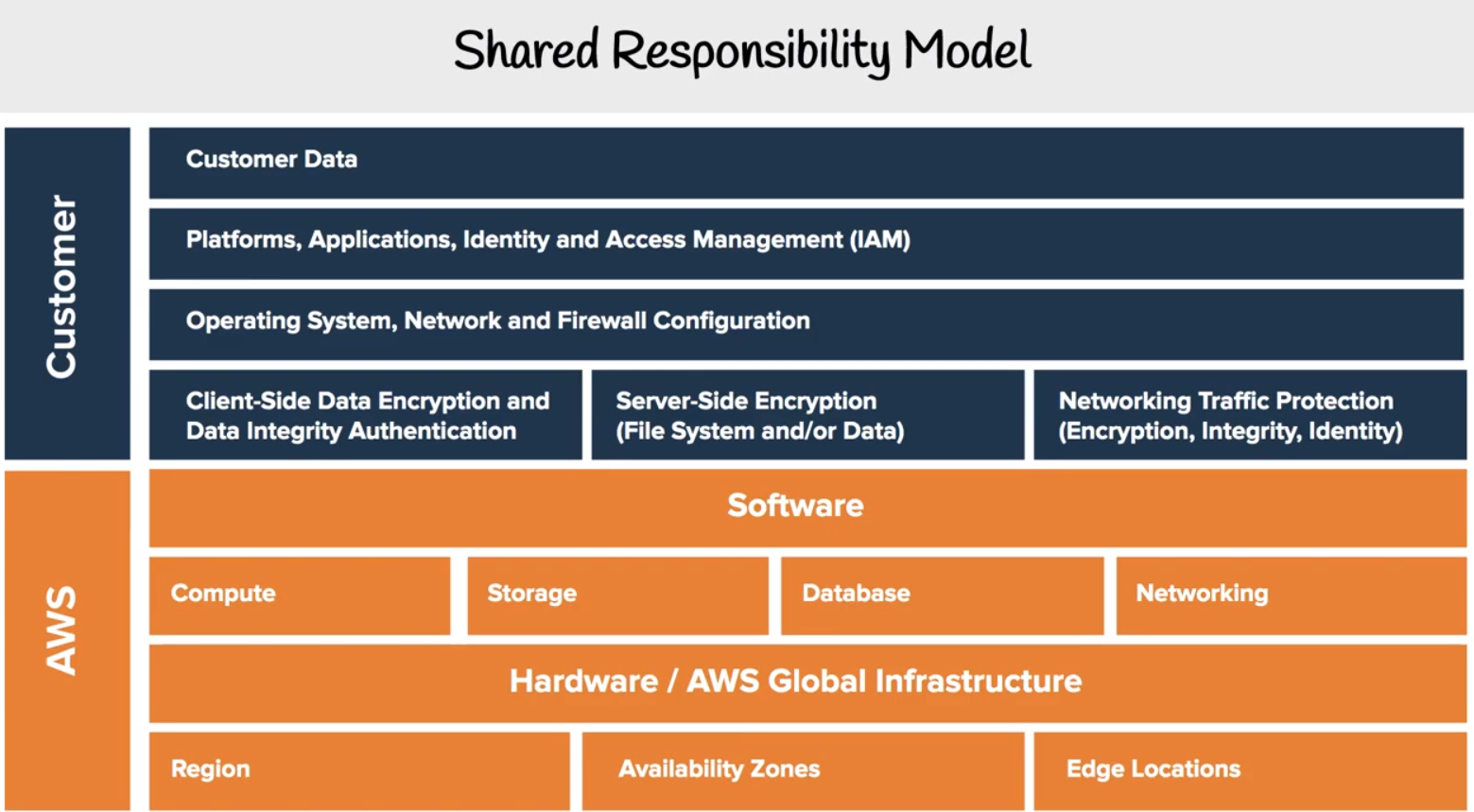 Shared Responsibility Model

Customer

Customer Data

Platforms, Applications, Identity and Access Management (IAM)

Operating System, Network and Firewall Configuration

Client-Side Data Encryption and Data Integrity Authentication

Server-Side Encryption (File System and/or Data)

Networking Traffic Protection (Encryption, Integrity, Identity)

AWS

Software

Compute

Storage

Database

Networking

Hardware / AWS Global Infrastructure

Region

Availability Zones

Edge Locations